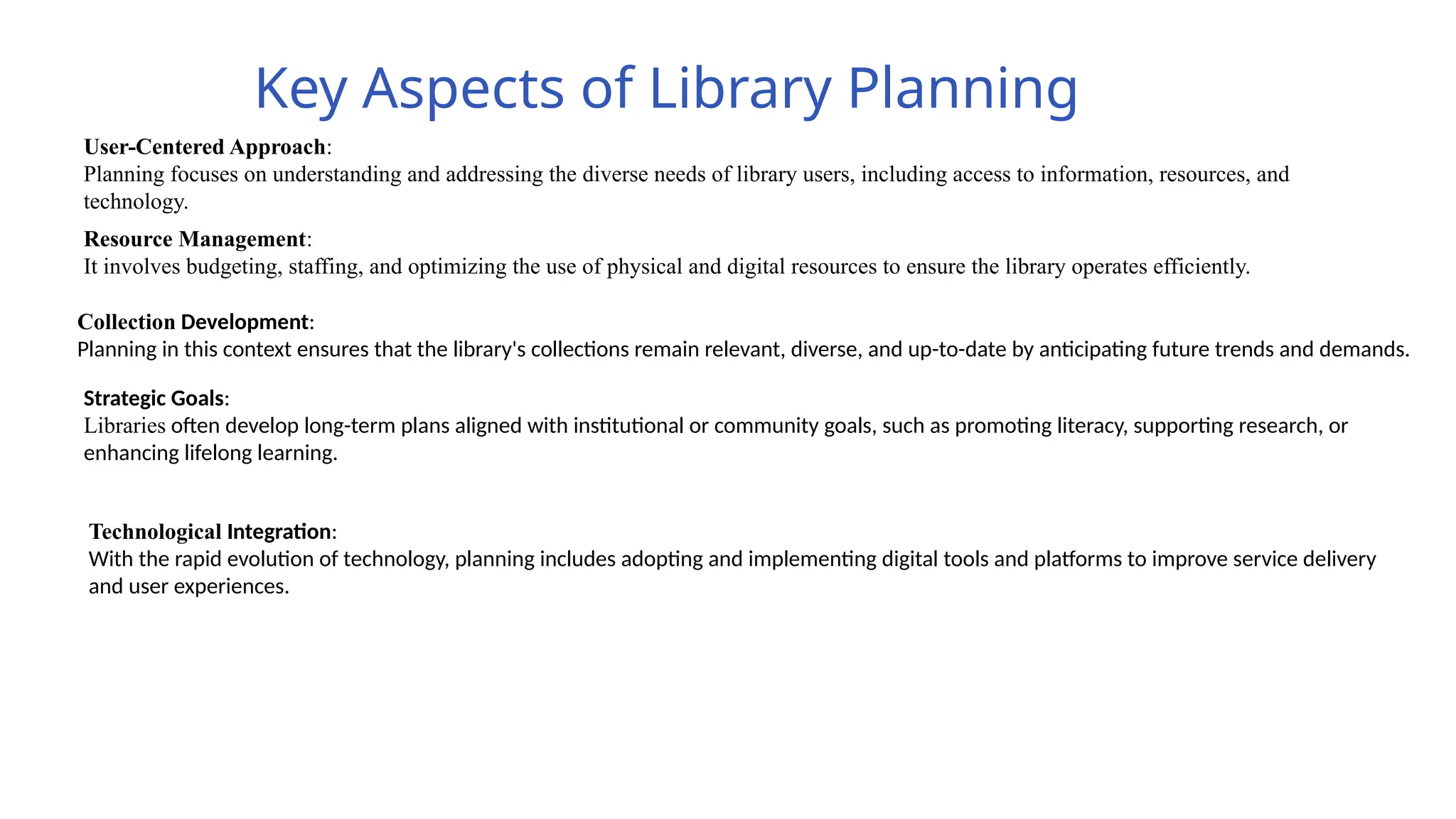 Key Aspects of Library Planning

User-Centered Approach:
Planning focuses on understanding and addressing the diverse needs of library users, including access to information, resources, and technology.

Resource Management:
It involves budgeting, staffing, and optimizing the use of physical and digital resources to ensure the library operates efficiently.

Collection Development:
Planning in this context ensures that the library's collections remain relevant, diverse, and up-to-date by anticipating future trends and demands.

Strategic Goals:
Libraries often develop long-term plans aligned with institutional or community goals, such as promoting literacy, supporting research, or enhancing lifelong learning.

Technological Integration:
With the rapid evolution of technology, planning includes adopting and implementing digital tools and platforms to improve service delivery and user experiences.